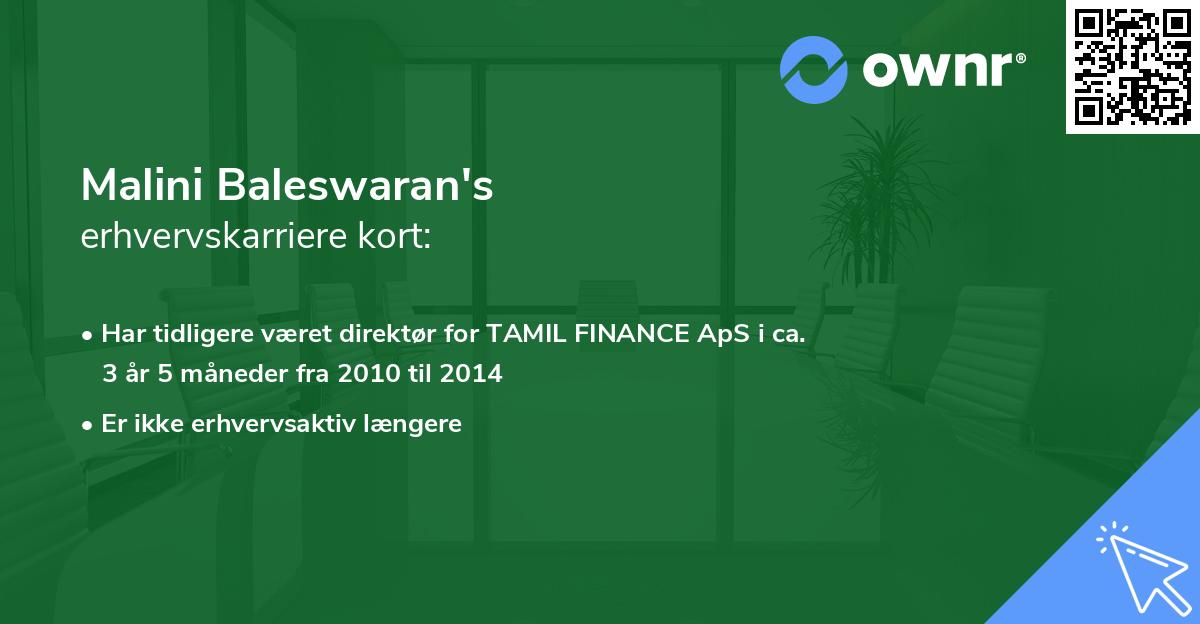 ownr®

Malini Baleswaran's
erhvervskarriere kort:

• Har tidligere været direktør for TAMIL FINANCE ApS i ca. 3 år 5 måneder fra 2010 til 2014

• Er ikke erhvervsaktiv længere